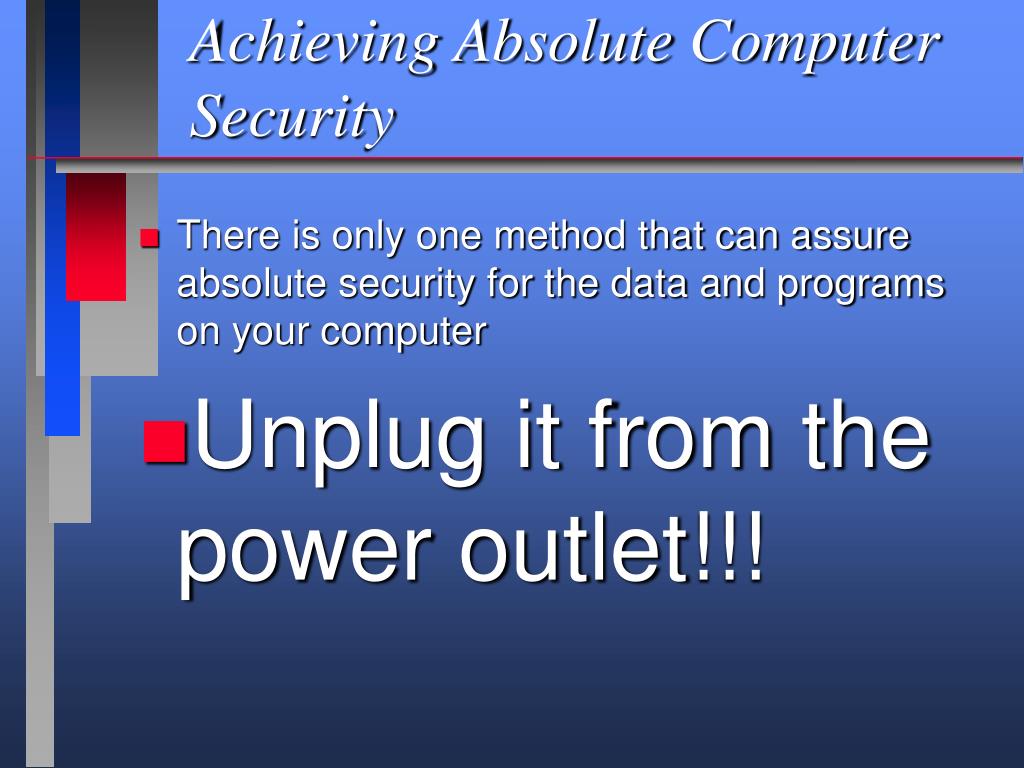 Achieving Absolute Computer Security

There is only one method that can assure absolute security for the data and programs on your computer

Unplug it from the power outlet!!!